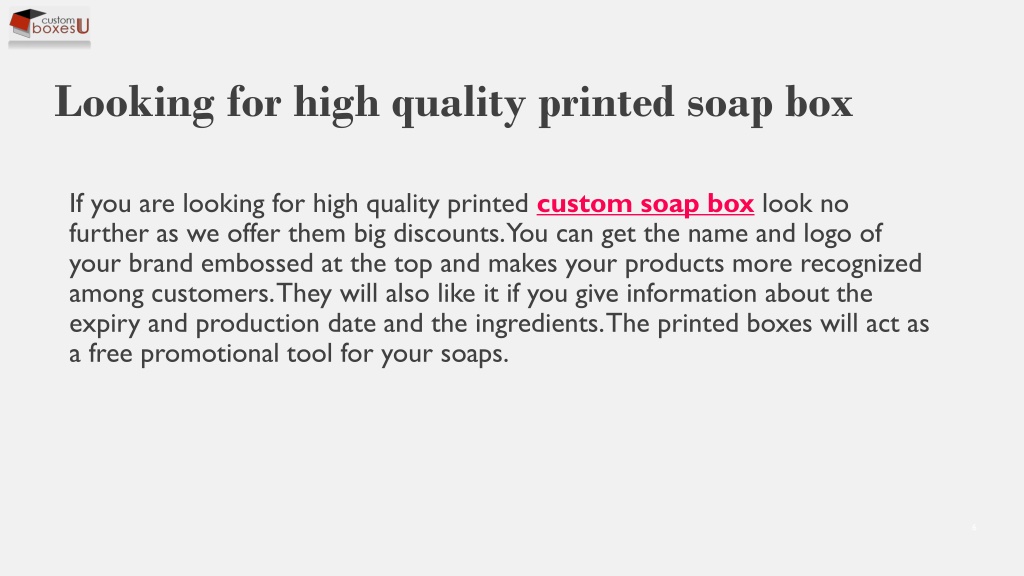 custom boxesU

Looking for high quality printed soap box

If you are looking for high quality printed custom soap box look no further as we offer them big discounts. You can get the name and logo of your brand embossed at the top and makes your products more recognized among customers. They will also like it if you give information about the expiry and production date and the ingredients. The printed boxes will act as a free promotional tool for your soaps.